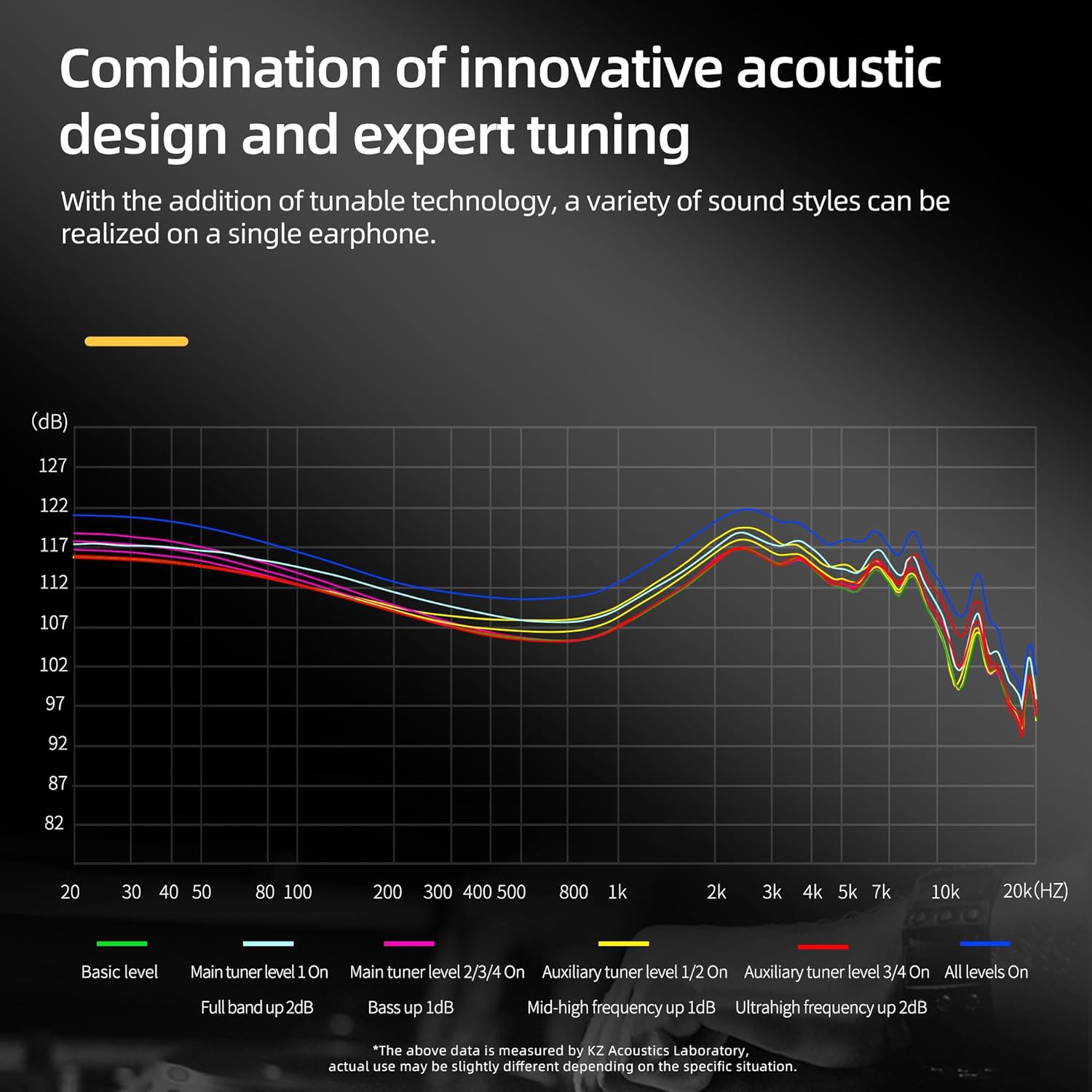 Combination of innovative acoustic design and expert tuning

With the addition of tunable technology, a variety of sound styles can be realized on a single earphone.

(dB)
127
122
117
112
107
102
97
92
87
82

20 30 40 50 80 100 200 300 400 500 800 1k 2k 3k 4k 5k 7k 10k 20k(HZ)

Basic level
Main tuner level 1 On
Full band up 2dB
Main tuner level 2/3/4 On
Bass up 1dB
Auxiliary tuner level 1/2 On
Mid-high frequency up 1dB
Auxiliary tuner level 3/4 On
Ultrahigh frequency up 2dB
All levels On

*The above data is measured by KZ Acoustics Laboratory, actual use may be slightly different depending on the specific situation.